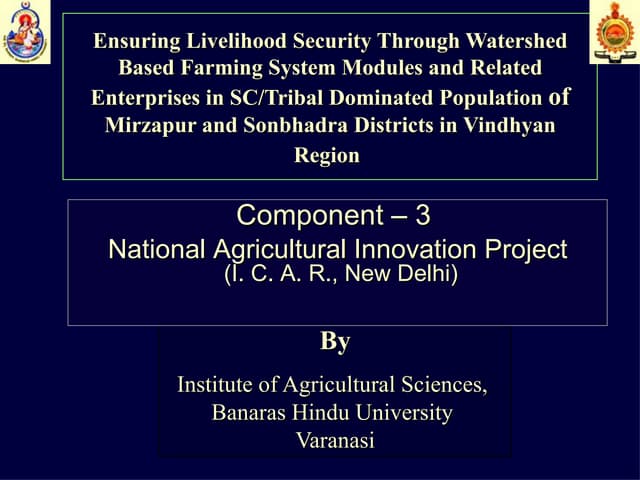 Ensuring Livelihood Security Through Watershed Based Farming System Modules and Related Enterprises in SC/Tribal Dominated Population of Mirzapur and Sonbhadra Districts in Vindhyan Region

Component – 3
National Agricultural Innovation Project
(I. C. A. R., New Delhi)

By

Institute of Agricultural Sciences,
Banaras Hindu University
Varanasi